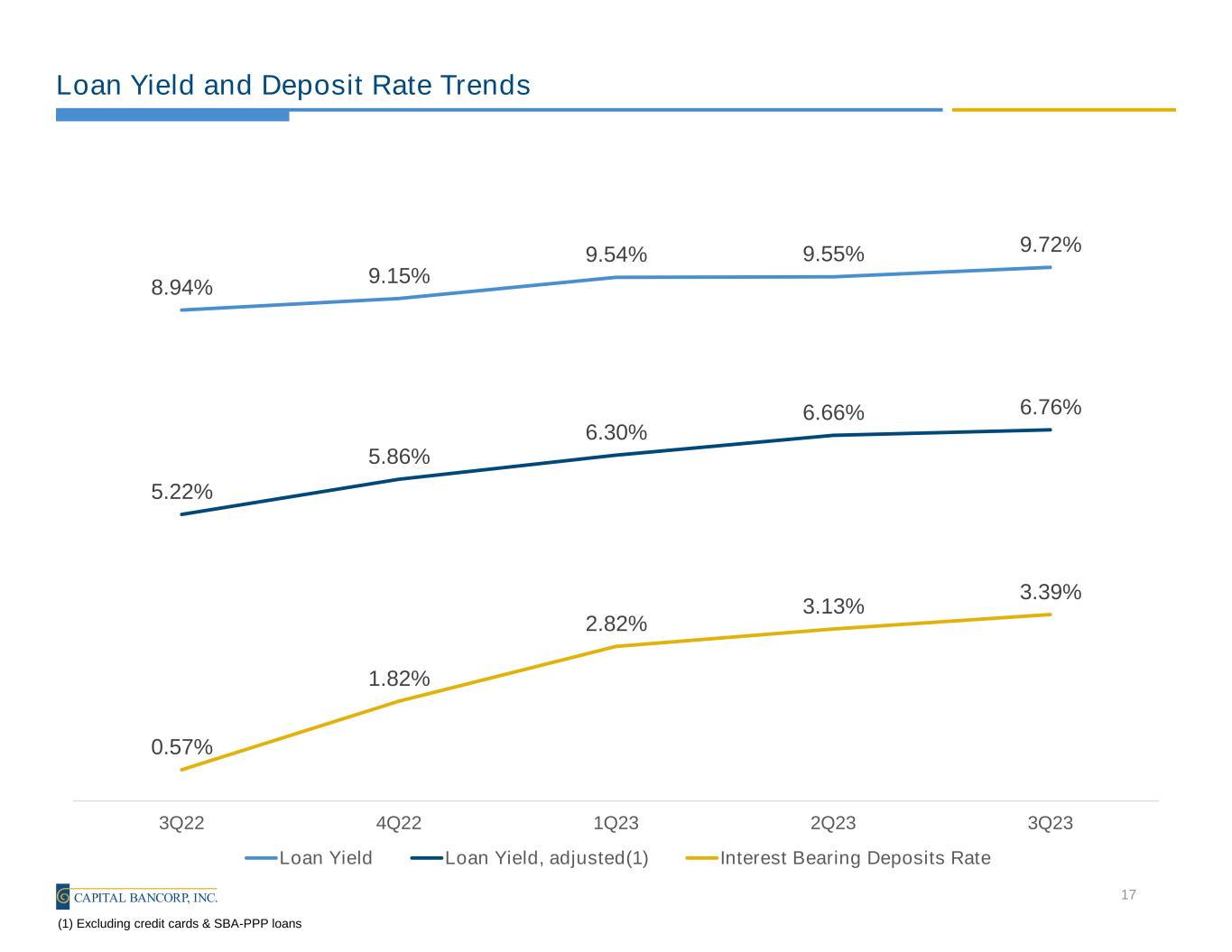 Loan Yield and Deposit Rate Trends

8.94%
9.15%
9.54%
9.55%
9.72%

5.22%
5.86%
6.30%
6.66%
6.76%

0.57%
1.82%
2.82%
3.13%
3.39%

3Q22
4Q22
1Q23
2Q23
3Q23

Loan Yield
Loan Yield, adjusted(1)
Interest Bearing Deposits Rate

CAPITAL BANCORP, INC.

17

(1) Excluding credit cards & SBA-PPP loans